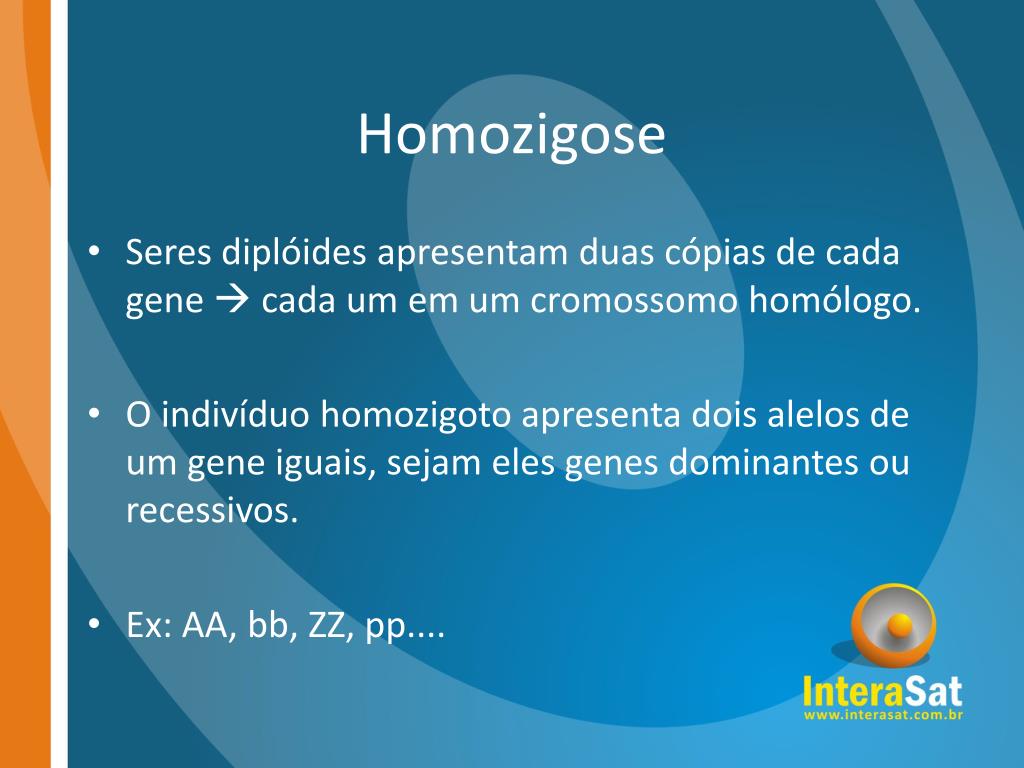 Homozigose

• Seres diplóides apresentam duas cópias de cada gene → cada um em um cromossomo homólogo.

• O indivíduo homozigoto apresenta dois alelos de um gene iguais, sejam eles genes dominantes ou recessivos.

• Ex: AA, bb, ZZ, pp....

InteraSat
www.interasat.com.br